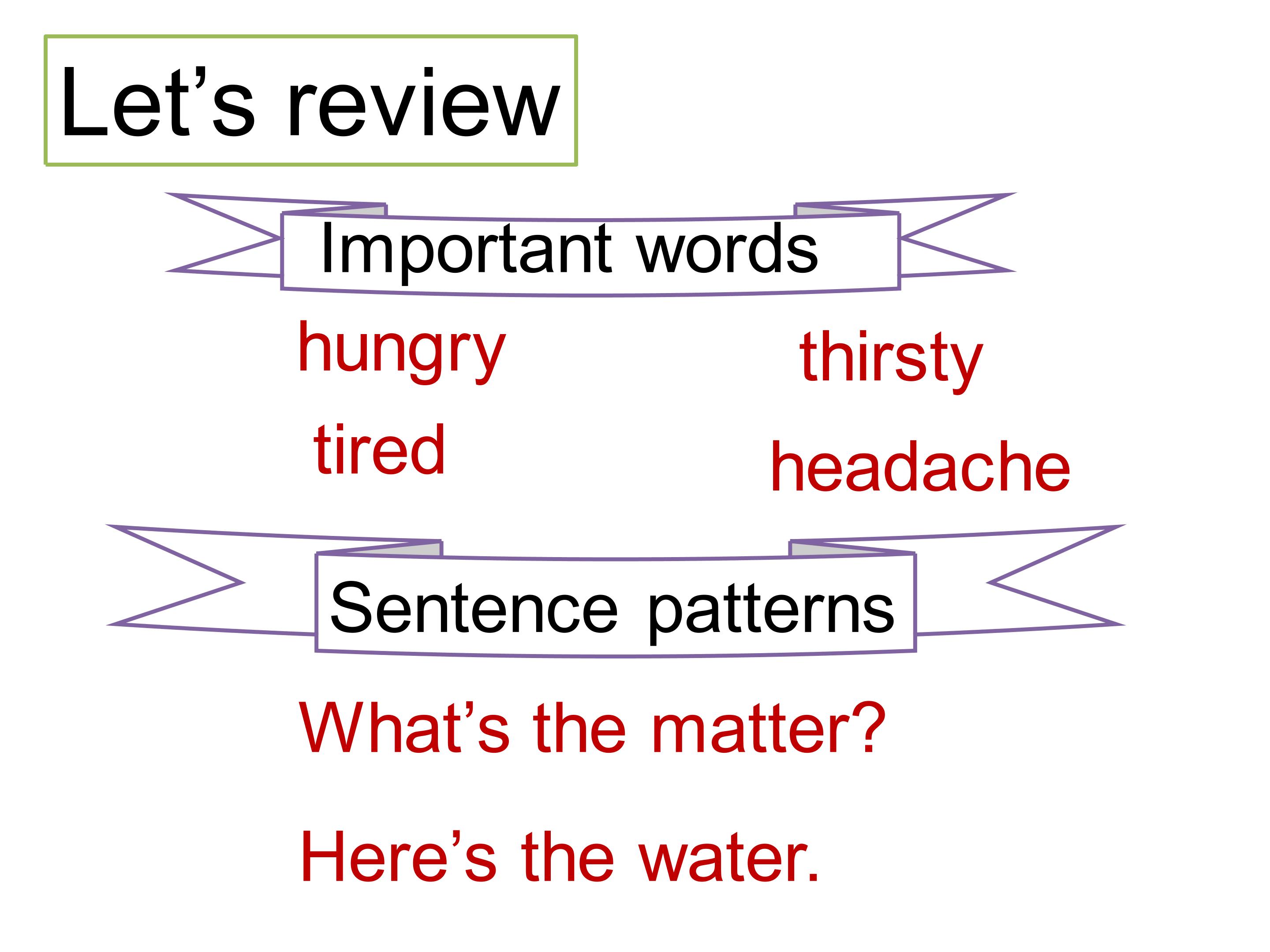 Let's review

Important words

hungry

thirsty

tired

headache

Sentence patterns

What's the matter?

Here's the water.